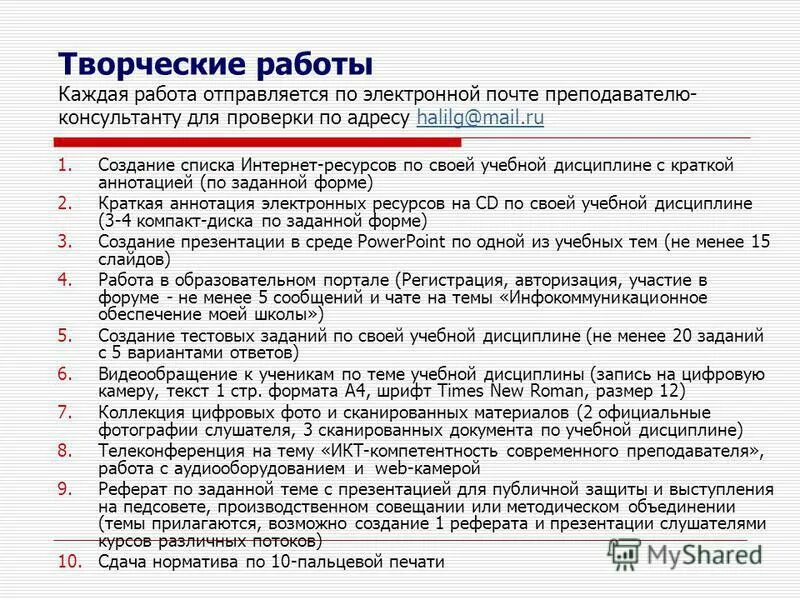 Творческие работы
Каждая работа отправляется по электронной почте преподавателю-консультанту для проверки по адресу halilg@mail.ru

1. Создание списка Интернет-ресурсов по своей учебной дисциплине с краткой аннотацией (по заданной форме)
2. Краткая аннотация электронных ресурсов на CD по своей учебной дисциплине (3-4 компакт-диска по заданной форме)
3. Создание презентации в среде PowerPoint по одной из учебных тем (не менее 15 слайдов)
4. Работа в образовательном портале (Регистрация, авторизация, участие в форуме - не менее 5 сообщений и чате на темы «Инфокоммуникационное обеспечение моей школы»)
5. Создание тестовых заданий по своей учебной дисциплине (не менее 20 заданий с 5 вариантами ответов)
6. Видеообращение к ученикам по теме учебной дисциплины (запись на цифровую камеру, текст 1 стр. формата А4, шрифт Times New Roman, размер 12)
7. Коллекция цифровых фото и сканированных материалов (2 официальные фотографии слушателя, 3 сканированных документа по учебной дисциплине)
8. Телеконференция на тему «ИКТ-компетентность современного преподавателя», работа с аудиооборудованием и web-камерой
9. Реферат по заданной теме с презентацией для публичной защиты и выступления на педсовете, производственном совещании или методическом объединении (темы прилагаются, возможно создание 1 реферата и презентации слушателями курсов различных потоков)
10. Сдача норматива по 10-пальцевой печати

MyShared